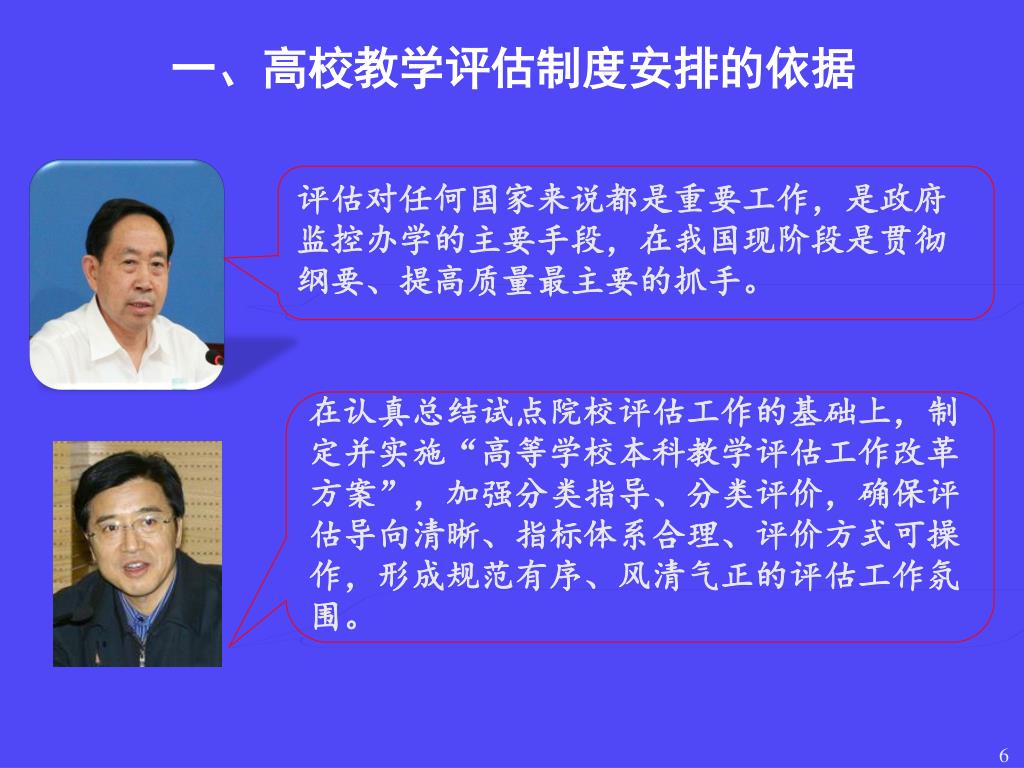 一、高校教学评估制度安排的依据

评估对任何国家来说都是重要工作，是政府监控办学的主要手段，在我国现阶段是贯彻纲要、提高质量最主要的抓手。

在认真总结试点院校评估工作的基础上，制定并实施“高等学校本科教学评估工作改革方案”，加强分类指导、分类评价，确保评估导向清晰、指标体系合理、评价方式可操作，形成规范有序、风清气正的评估工作氛围。

6